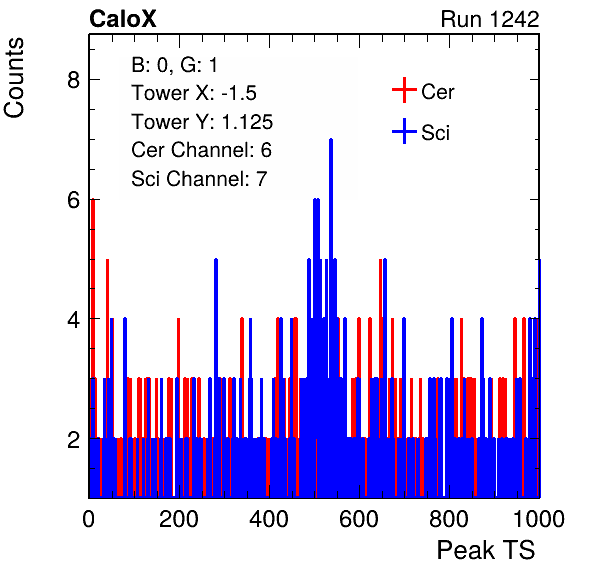 CaloX

Run 1242

Counts

B: 0, G: 1
Tower X: -1.5
Tower Y: 1.125
Cer Channel: 6
Sci Channel: 7

Cer
Sci

8
6
4
2

0
200
400
600
800
1000

Peak TS